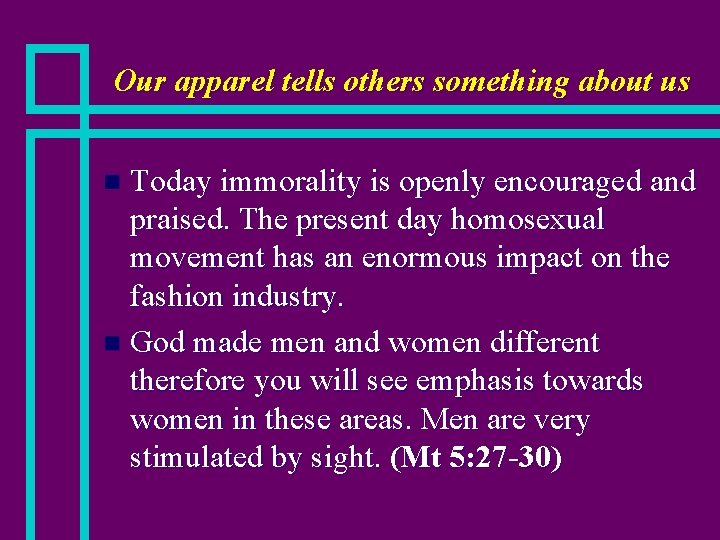 Our apparel tells others something about us

Today immorality is openly encouraged and praised. The present day homosexual movement has an enormous impact on the fashion industry.

God made men and women different therefore you will see emphasis towards women in these areas. Men are very stimulated by sight. (Mt 5:27-30)